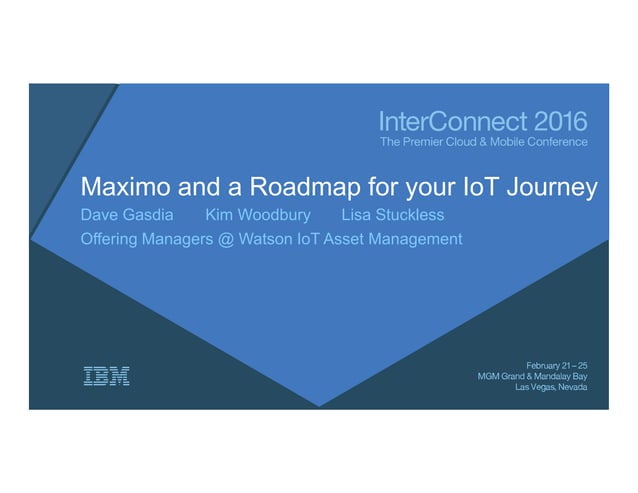 InterConnect 2016
The Premier Cloud & Mobile Conference

Maximo and a Roadmap for your IoT Journey

Dave Gasdia Kim Woodbury Lisa Stuckless

Offering Managers @ Watson IoT Asset Management

IBM

February 21 – 25
MGM Grand & Mandalay Bay
Las Vegas, Nevada